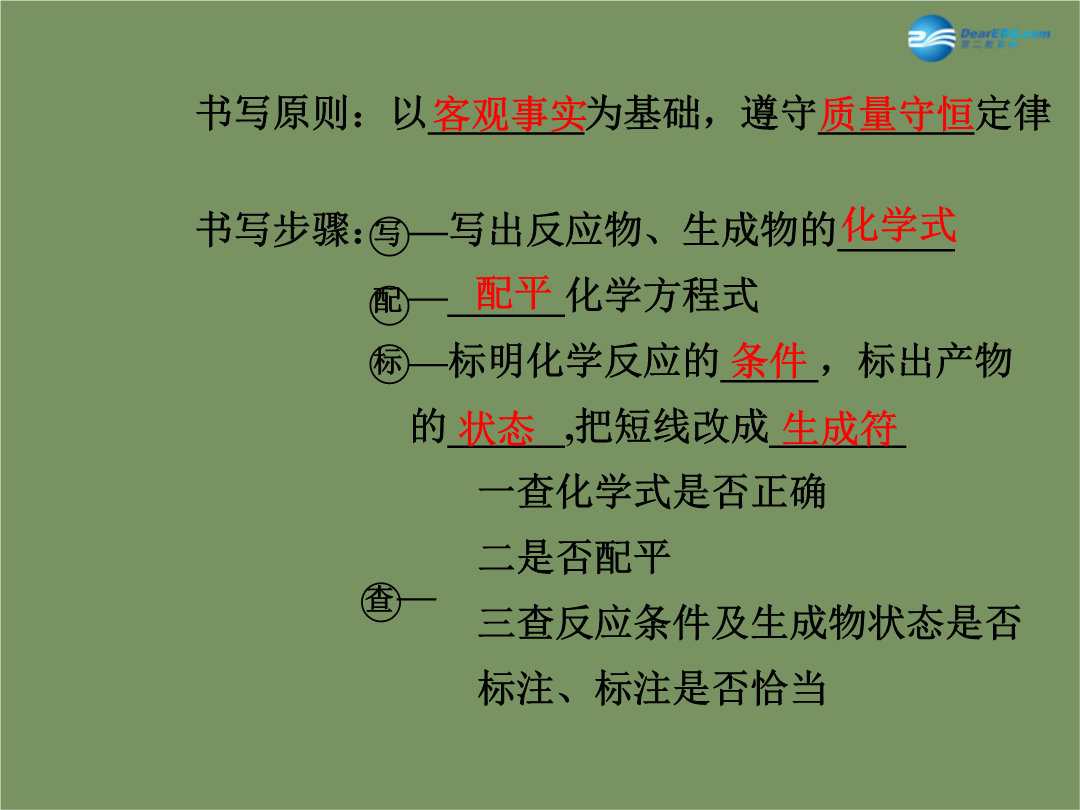 DearEDU.com
第二教育网

书写原则：以客观事实为基础，遵守质量守恒定律

书写步骤：写—写出反应物、生成物的化学式

配—配平化学方程式

标—标明化学反应的条件，标出产物的状态,把短线改成生成符

查— 一查化学式是否正确
二是否配平
三查反应条件及生成物状态是否标注、标注是否恰当